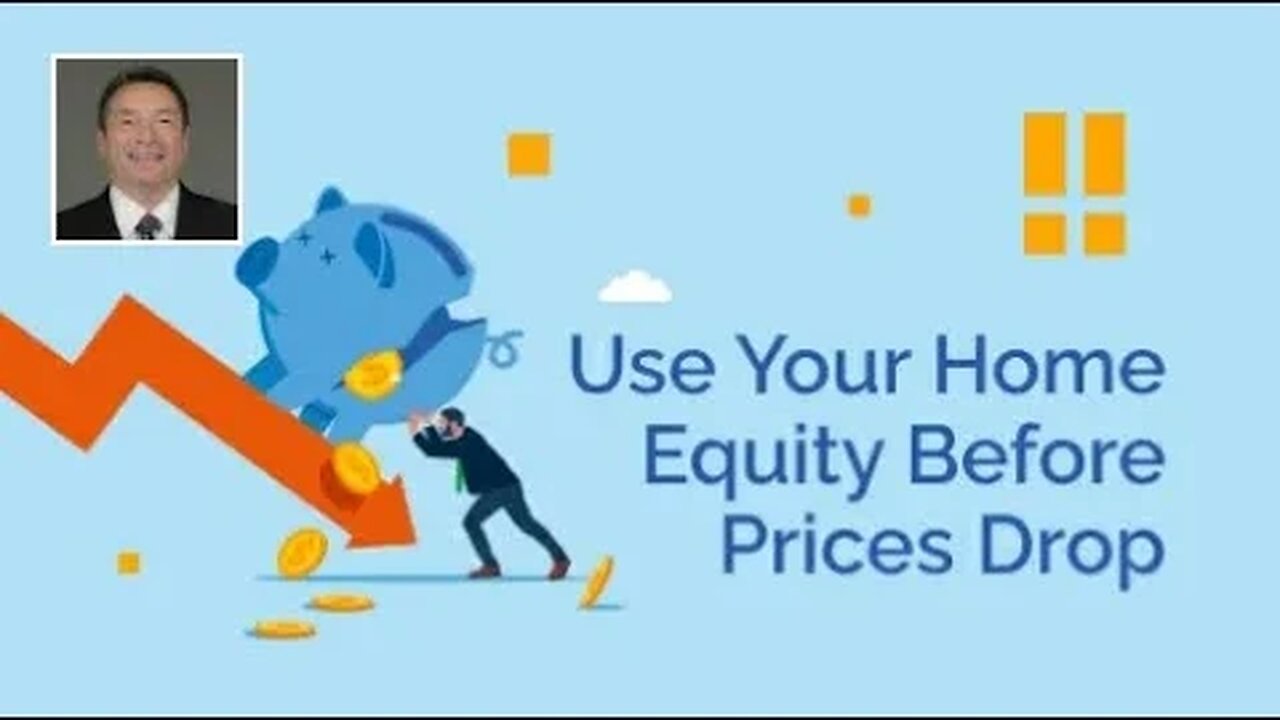 Use Your Home Equity Before Prices Drop